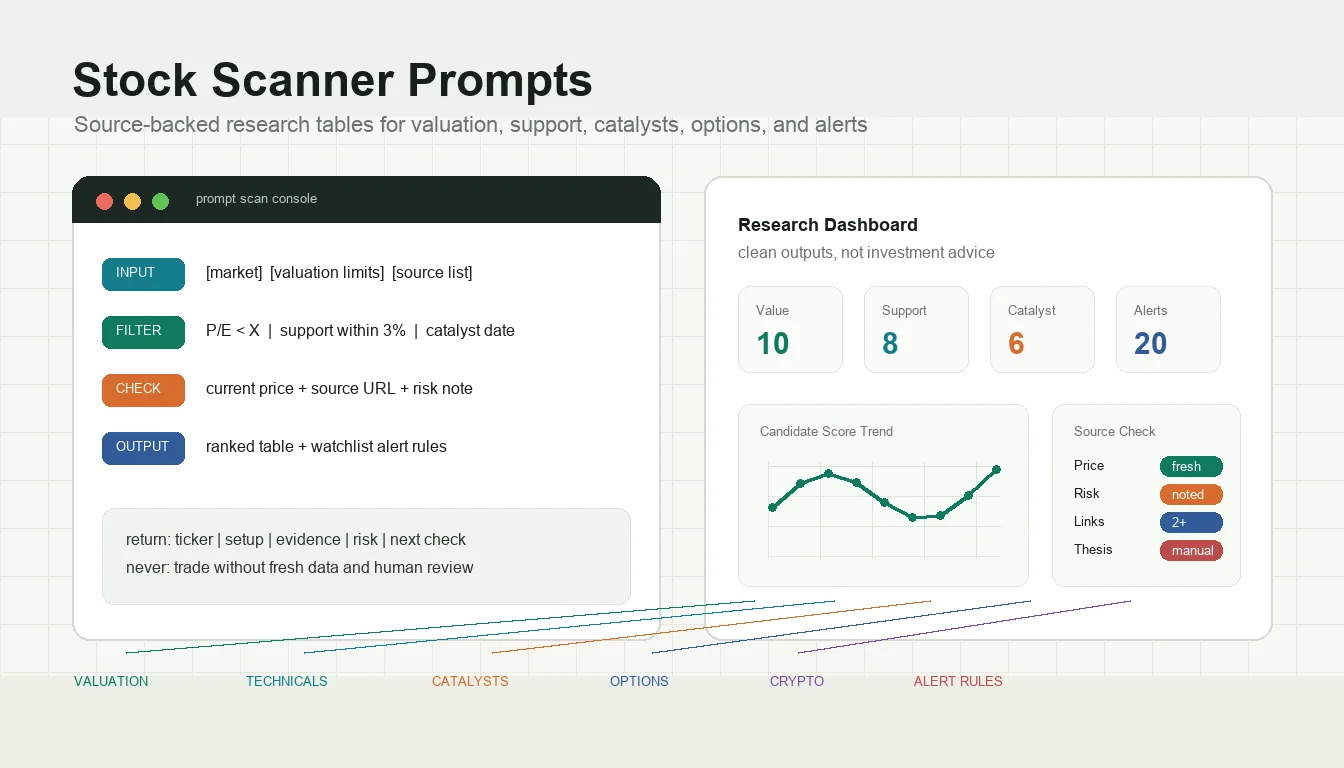 Stock Scanner Prompts

Source-backed research tables for valuation, support, catalysts, options, and alerts

prompt scan console

INPUT [market] [valuation limits] [source list]

FILTER P/E < X | support within 3% | catalyst date

CHECK current price + source URL + risk note

OUTPUT ranked table + watchlist alert rules

return: ticker | setup | evidence | risk | next check
never: trade without fresh data and human review

Research Dashboard
clean outputs, not investment advice

Value 10
Support 8
Catalyst 6
Alerts 20

Candidate Score Trend

Source Check
Price fresh
Risk noted
Links 2+
Thesis manual

VALUATION TECHNICALS CATALYSTS OPTIONS CRYPTO ALERT RULES